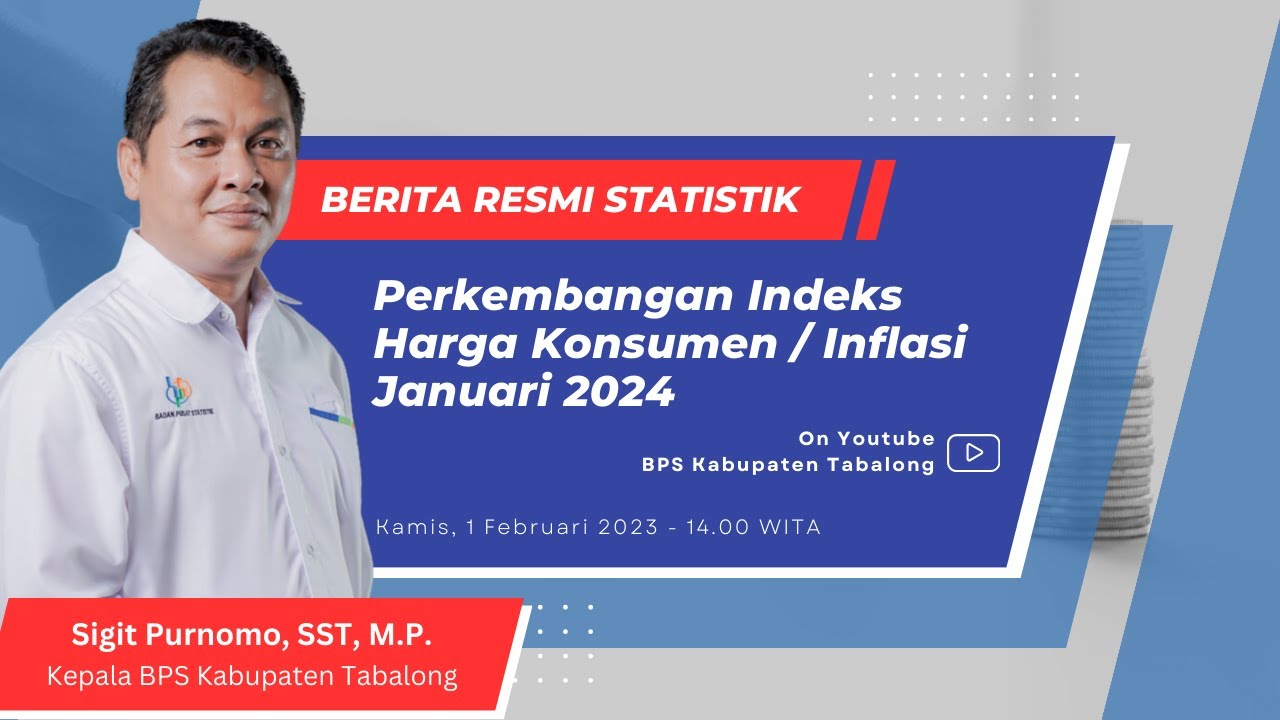 BERITA RESMI STATISTIK

Perkembangan Indeks Harga Konsumen / Inflasi Januari 2024

On Youtube
BPS Kabupaten Tabalong

Kamis, 1 Februari 2023 - 14.00 WITA

BADAN PUSAT STATISTIK

Sigit Purnomo, SST, M.P.
Kepala BPS Kabupaten Tabalong